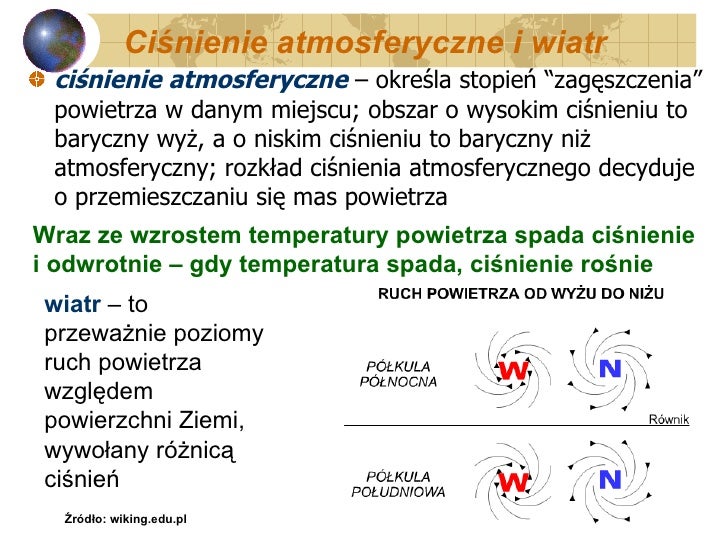 Ciśnienie atmosferyczne i wiatr

ciśnienie atmosferyczne – określa stopień “zagęszczenia” powietrza w danym miejscu; obszar o wysokim ciśnieniu to baryczny wyż, a o niskim ciśnieniu to baryczny niż atmosferyczny; rozkład ciśnienia atmosferycznego decyduje o przemieszczaniu się mas powietrza

Wraz ze wzrostem temperatury powietrza spada ciśnienie i odwrotnie – gdy temperatura spada, ciśnienie rośnie

wiatr – to przeważnie poziomy ruch powietrza względem powierzchni Ziemi, wywołany różnicą ciśnień

RUCH POWIETRZA OD WYŻU DO NIŻU

PÓŁKULA PÓŁNOCNA

W

N

Równik

PÓŁKULA POŁUDNIOWA

W

N

Źródło: wiking.edu.pl